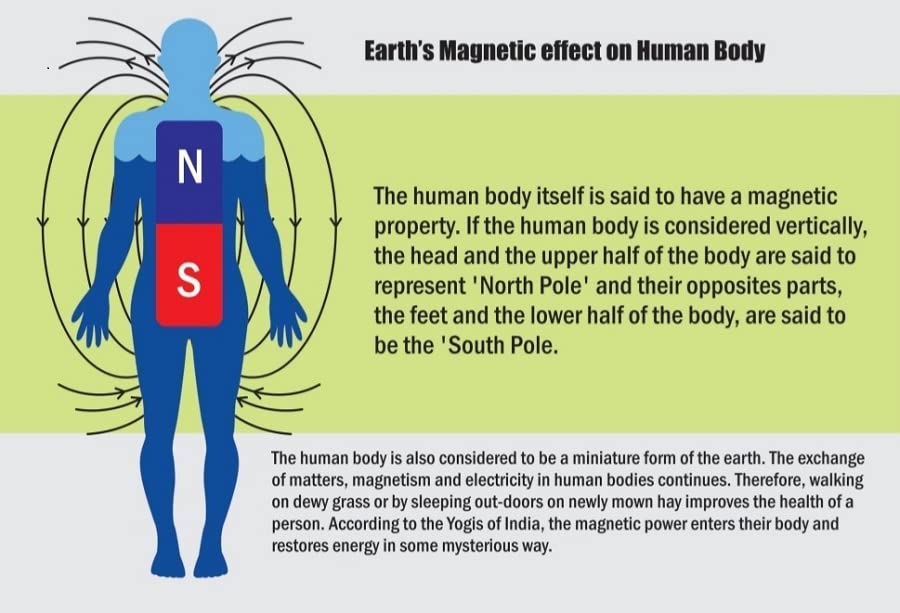 Earth's Magnetic effect on Human Body

N

S

The human body itself is said to have a magnetic property. If the human body is considered vertically, the head and the upper half of the body are said to represent 'North Pole' and their opposites parts, the feet and the lower half of the body, are said to be the 'South Pole.

The human body is also considered to be a miniature form of the earth. The exchange of matters, magnetism and electricity in human bodies continues. Therefore, walking on dewy grass or by sleeping out-doors on newly mown hay improves the health of a person. According to the Yogis of India, the magnetic power enters their body and restores energy in some mysterious way.